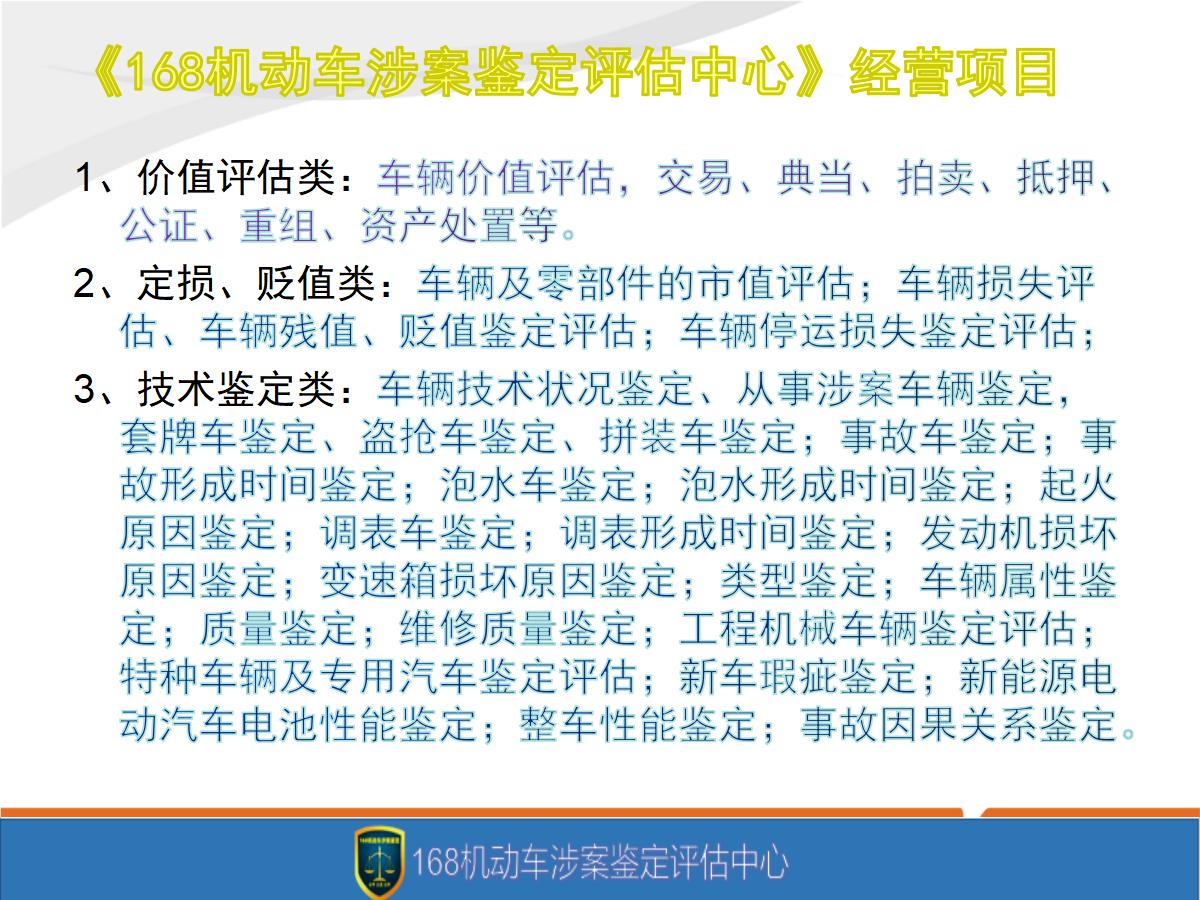 《168机动车涉案鉴定评估中心》经营项目

1、价值评估类：车辆价值评估，交易、典当、拍卖、抵押、公证、重组、资产处置等。

2、定损、贬值类：车辆及零部件的市值评估；车辆损失评估、车辆残值、贬值鉴定评估；车辆停运损失鉴定评估；

3、技术鉴定类：车辆技术状况鉴定、从事涉案车辆鉴定，套牌车鉴定、盗抢车鉴定、拼装车鉴定；事故车鉴定；事故形成时间鉴定；泡水车鉴定；泡水形成时间鉴定；起火原因鉴定；调表车鉴定；调表形成时间鉴定；发动机损坏原因鉴定；变速箱损坏原因鉴定；类型鉴定；车辆属性鉴定；质量鉴定；维修质量鉴定；工程机械车辆鉴定评估；特种车辆及专用汽车鉴定评估；新车瑕疵鉴定；新能源电动汽车电池性能鉴定；整车性能鉴定；事故因果关系鉴定。

168机动车涉案鉴定评估中心